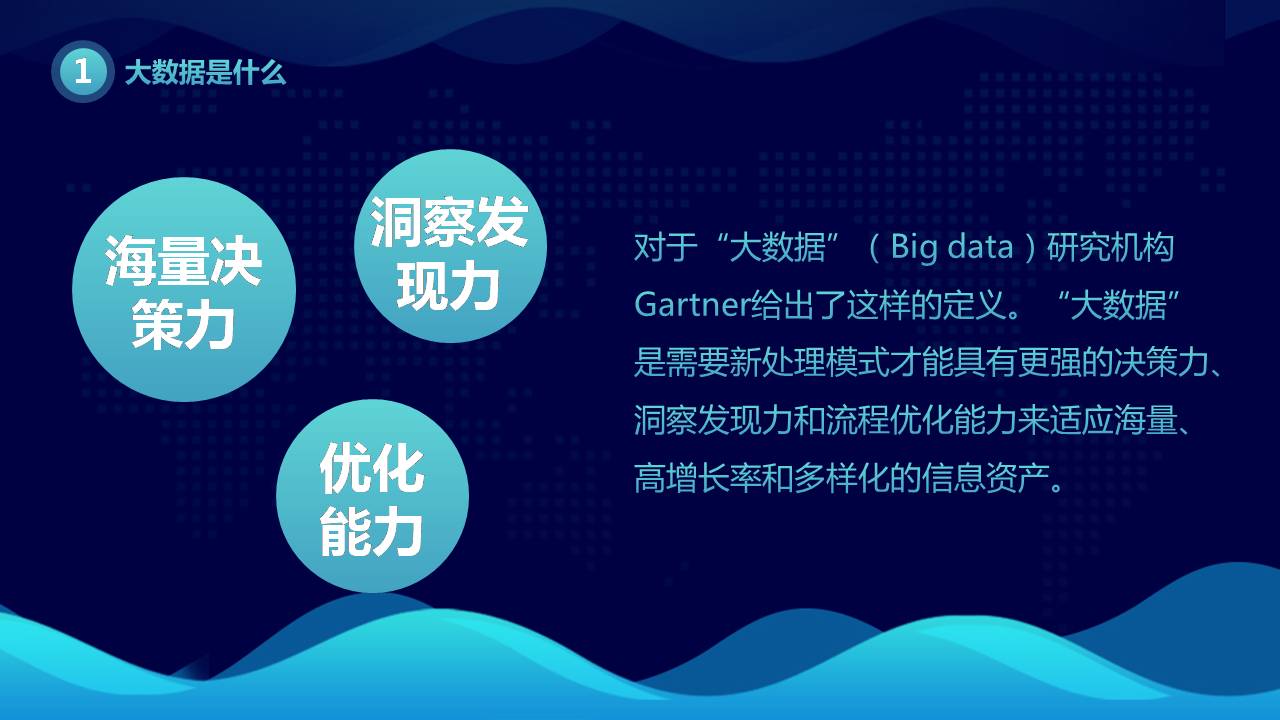 1 大数据是什么

海量决策力

洞察发现力

优化能力

对于“大数据”（Big data）研究机构Gartner给出了这样的定义。“大数据”是需要新处理模式才能具有更强的决策力、洞察发现力和流程优化能力来适应海量、高增长率和多样化的信息资产。